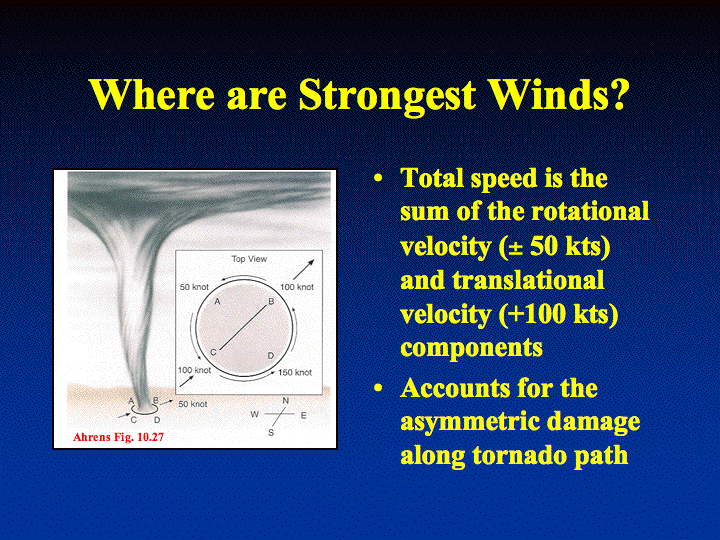 Where are Strongest Winds?

Top View

50 knot

100 knot

A

B

C

D

100 knot

150 knot

A

B

C

D

50 knot

N

W

E

S

Ahrens Fig. 10.27

• Total speed is the sum of the rotational velocity (± 50 kts) and translational velocity (+100 kts) components

• Accounts for the asymmetric damage along tornado path